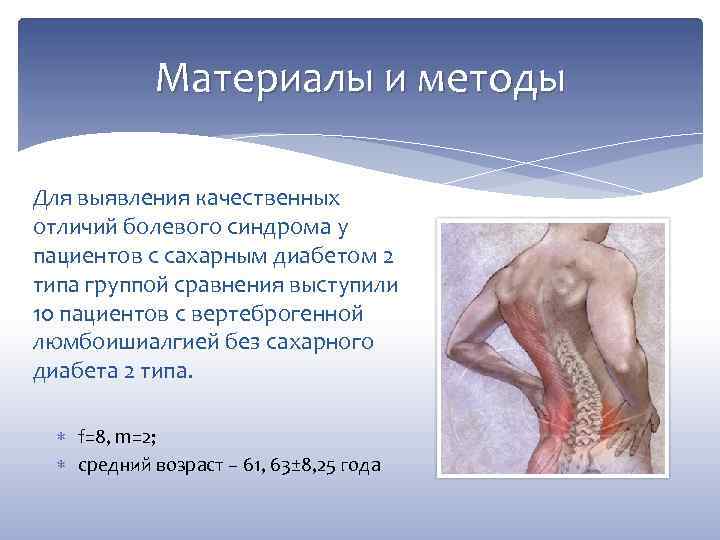 Материалы и методы

Для выявления качественных отличий болевого синдрома у пациентов с сахарным диабетом 2 типа группой сравнения выступили 10 пациентов с вертеброгенной люмбоишиалгией без сахарного диабета 2 типа.

* f=8, m=2;
* средний возраст – 61, 63±8,25 года